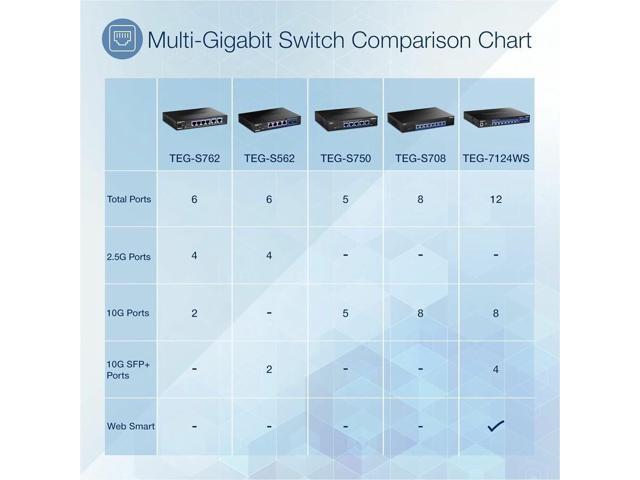 Multi-Gigabit Switch Comparison Chart

| | TEG-S762 | TEG-S562 | TEG-S750 | TEG-S708 | TEG-7124WS |
|---|---|---|---|---|---|
| Total Ports | 6 | 6 | 5 | 8 | 12 |
| 2.5G Ports | 4 | 4 | - | - | - |
| 10G Ports | 2 | - | 5 | 8 | 8 |
| 10G SFP+ Ports | - | 2 | - | - | 4 |
| Web Smart | - | - | - | - | ✓ |